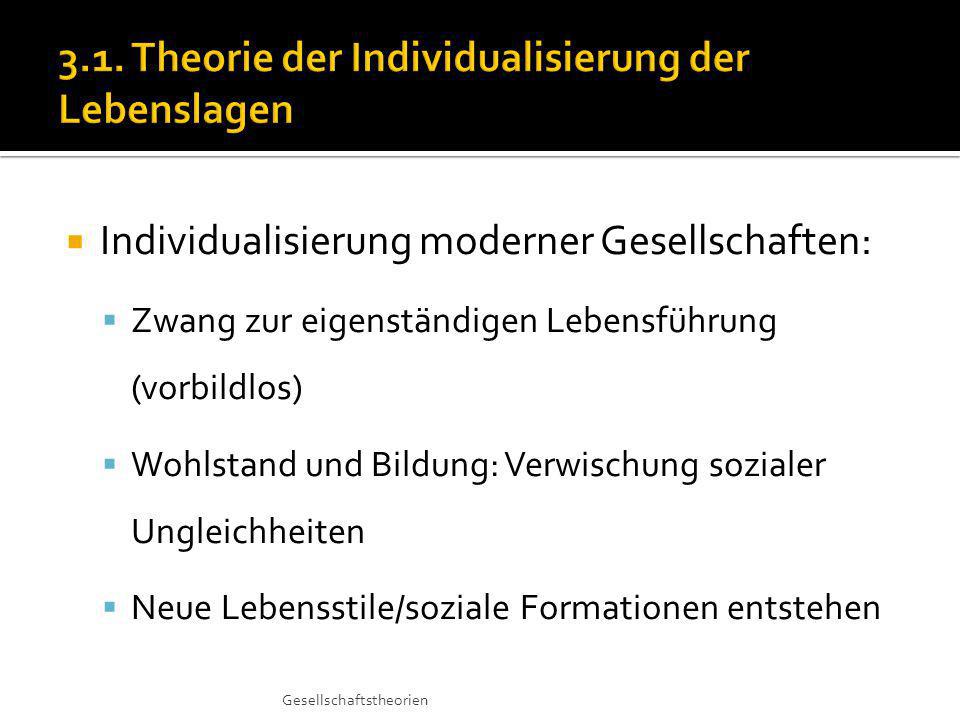 3.1. Theorie der Individualisierung der Lebenslagen

Individualisierung moderner Gesellschaften:

Zwang zur eigenständigen Lebensführung (vorbildlos)

Wohlstand und Bildung: Verwischung sozialer Ungleichheiten

Neue Lebensstile/soziale Formationen entstehen

Gesellschaftstheorien